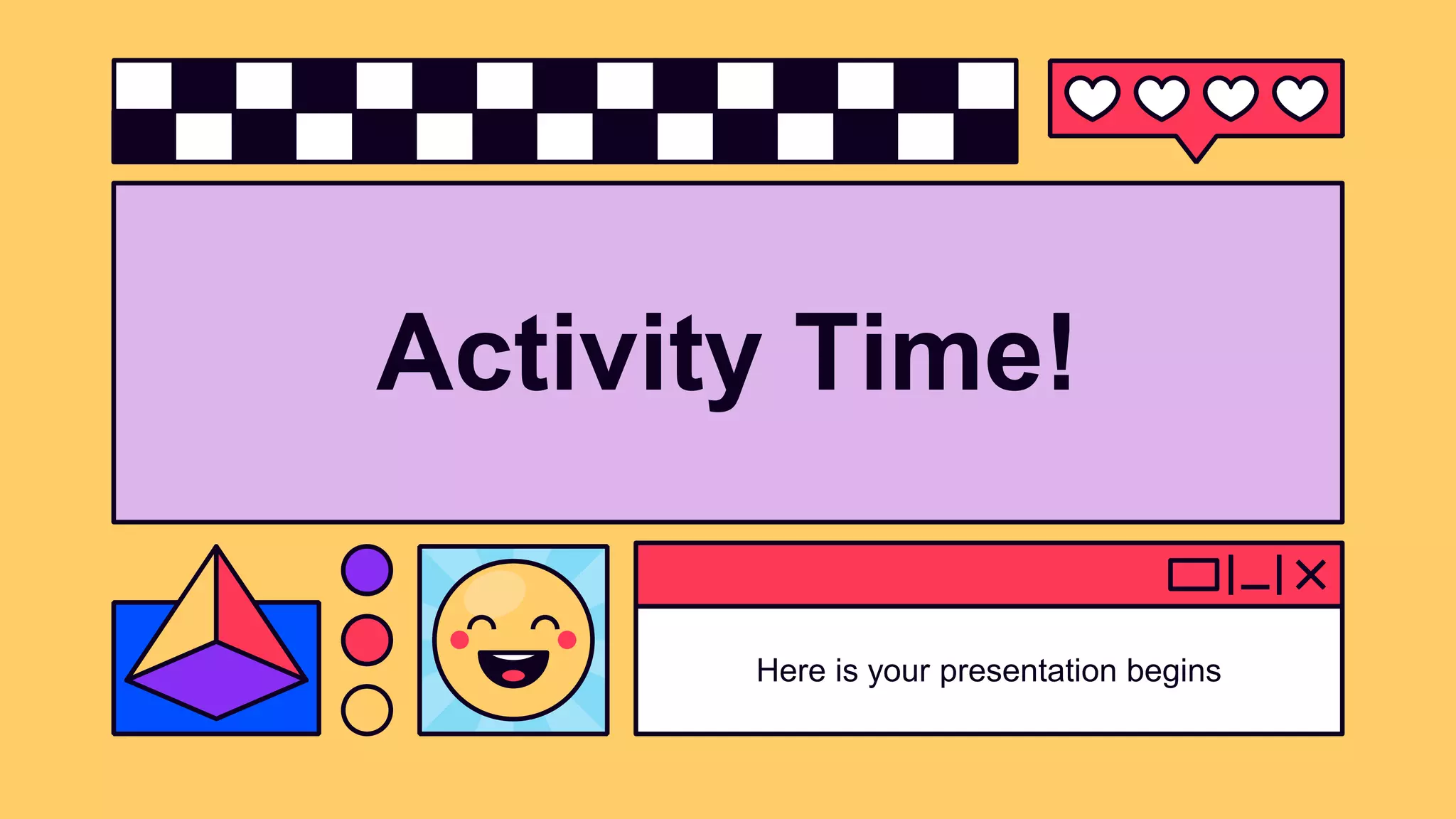 Activity Time!

Here is your presentation begins